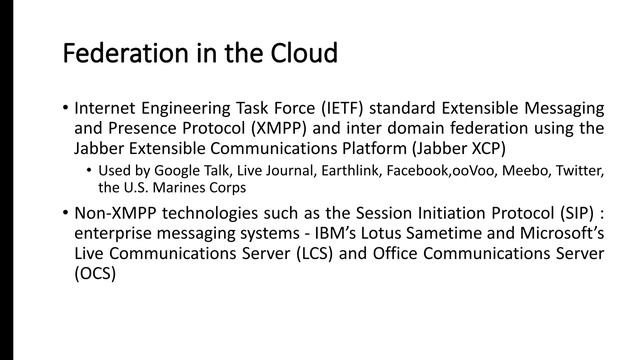 Federation in the Cloud

• Internet Engineering Task Force (IETF) standard Extensible Messaging and Presence Protocol (XMPP) and inter domain federation using the Jabber Extensible Communications Platform (Jabber XCP)

  • Used by Google Talk, Live Journal, Earthlink, Facebook,ooVoo, Meebo, Twitter, the U.S. Marines Corps

• Non-XMPP technologies such as the Session Initiation Protocol (SIP) : enterprise messaging systems - IBM's Lotus Sametime and Microsoft's Live Communications Server (LCS) and Office Communications Server (OCS)